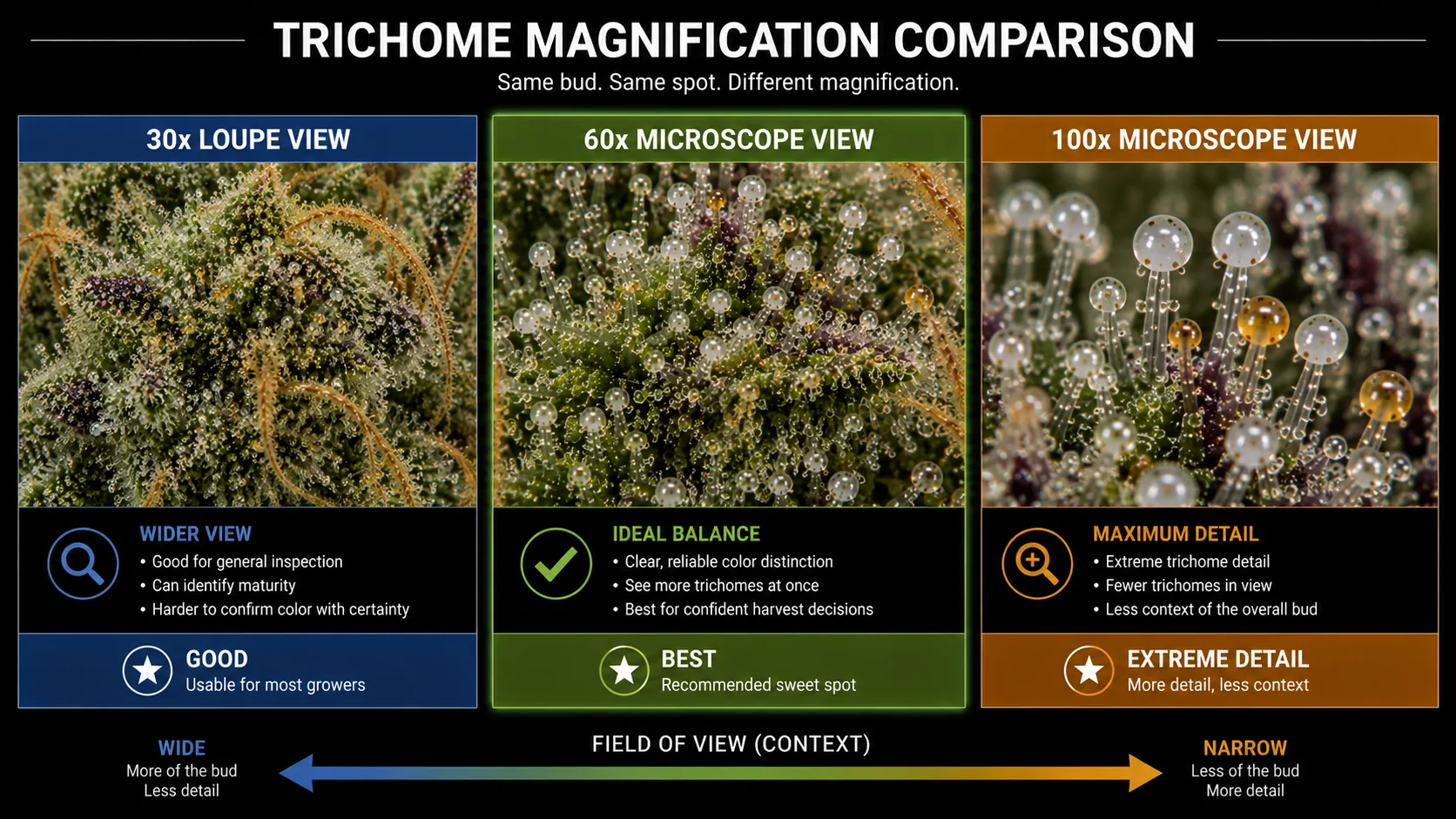 TRICHOME MAGNIFICATION COMPARISON

Same bud. Same spot. Different magnification.

30x LOUPE VIEW

WIDER VIEW
• Good for general inspection
• Can identify maturity
• Harder to confirm color with certainty

GOOD
Usable for most growers

60x MICROSCOPE VIEW

IDEAL BALANCE
• Clear, reliable color distinction
• See more trichomes at once
• Best for confident harvest decisions

BEST
Recommended sweet spot

100x MICROSCOPE VIEW

MAXIMUM DETAIL
• Extreme trichome detail
• Fewer trichomes in view
• Less context of the overall bud

EXTREME DETAIL
More detail, less context

WIDE
More of the bud
Less detail

FIELD OF VIEW (CONTEXT)

NARROW
Less of the bud
More detail